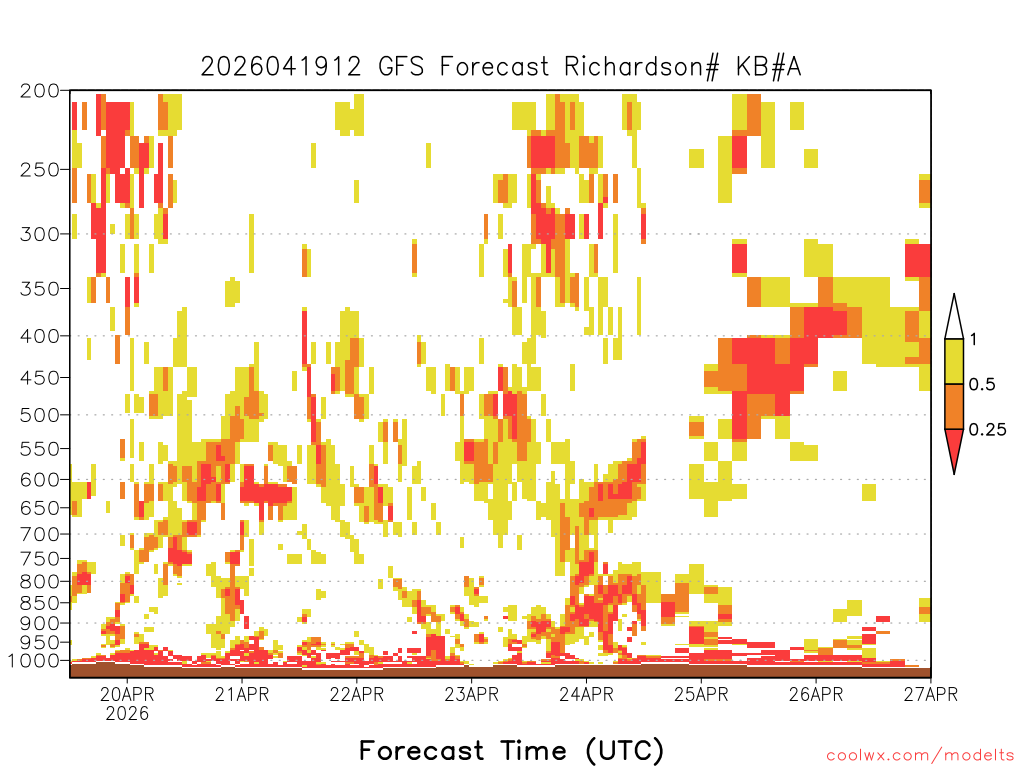 2026041912 GFS Forecast Richardson# KB#A

200
250
300
350
400
450
500
550
600
650
700
750
800
850
900
950
1000

1
0.5
0.25

20APR
2026
21APR
22APR
23APR
24APR
25APR
26APR
27APR

Forecast Time (UTC)

coolwx.com/modelts